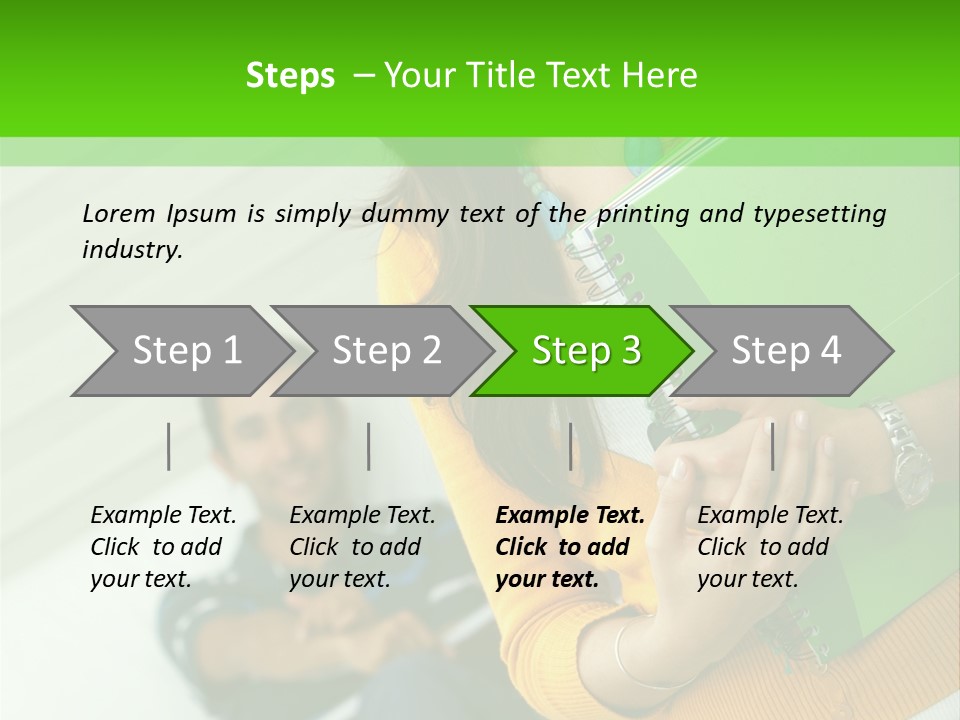 Steps – Your Title Text Here

Lorem Ipsum is simply dummy text of the printing and typesetting industry.

Step 1

Step 2

Step 3

Step 4

Example Text. Click to add your text.

Example Text. Click to add your text.

Example Text. Click to add your text.

Example Text. Click to add your text.